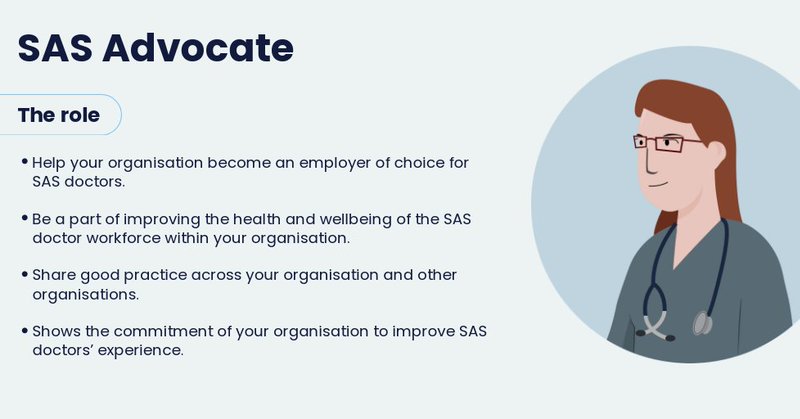 SAS Advocate

The role

• Help your organisation become an employer of choice for SAS doctors.

• Be a part of improving the health and wellbeing of the SAS doctor workforce within your organisation.

• Share good practice across your organisation and other organisations.

• Shows the commitment of your organisation to improve SAS doctors' experience.